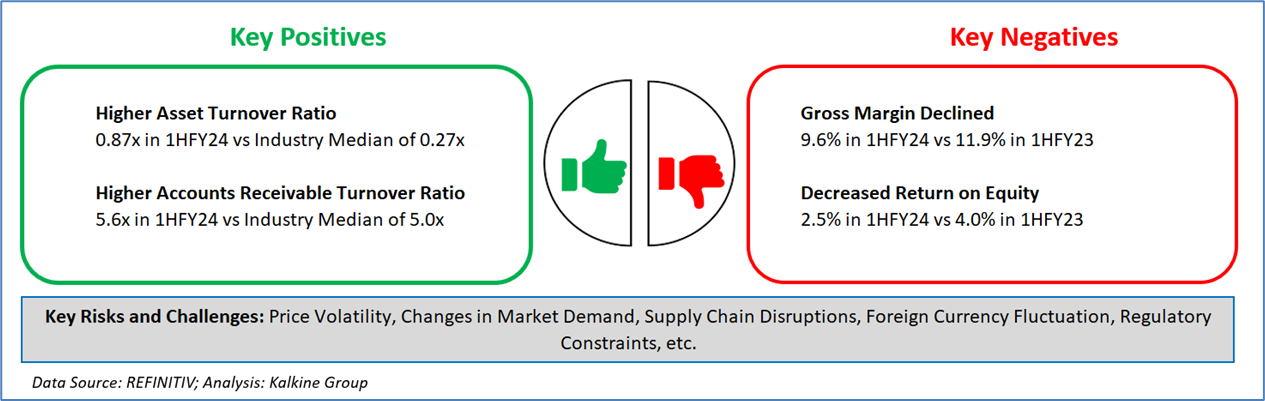 Key Positives

Higher Asset Turnover Ratio
0.87x in 1HFY24 vs Industry Median of 0.27x

Higher Accounts Receivable Turnover Ratio
5.6x in 1HFY24 vs Industry Median of 5.0x

Key Negatives

Gross Margin Declined
9.6% in 1HFY24 vs 11.9% in 1HFY23

Decreased Return on Equity
2.5% in 1HFY24 vs 4.0% in 1HFY23

Key Risks and Challenges: Price Volatility, Changes in Market Demand, Supply Chain Disruptions, Foreign Currency Fluctuation, Regulatory Constraints, etc.

Data Source: REFINITIV; Analysis: Kalkine Group